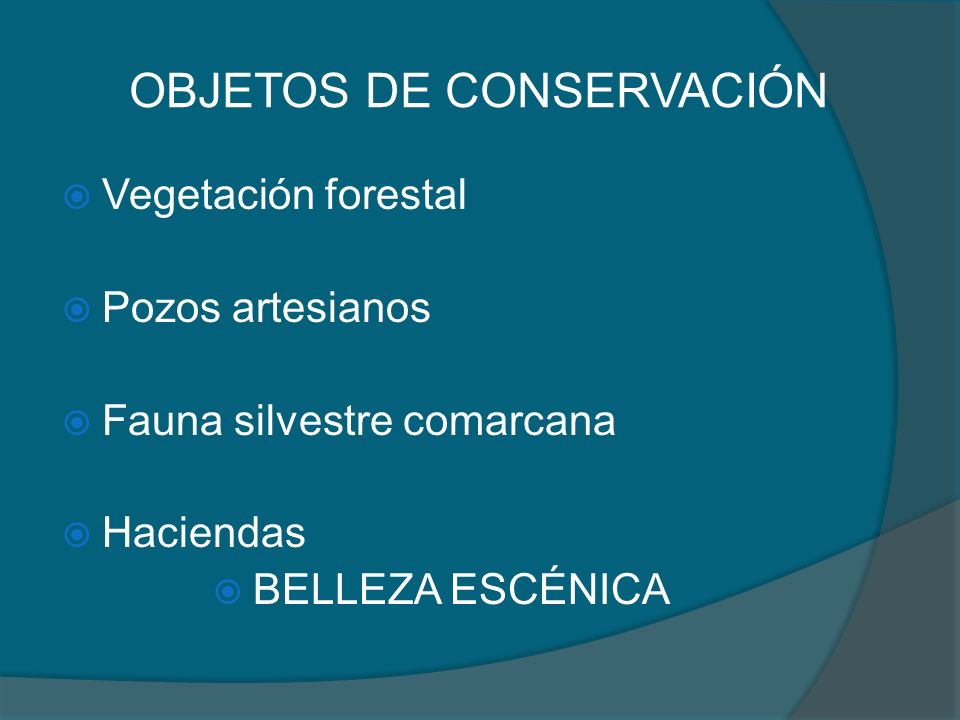 OBJETOS DE CONSERVACIÓN

Vegetación forestal

Pozos artesianos

Fauna silvestre comarcana

Haciendas

BELLEZA ESCÉNICA